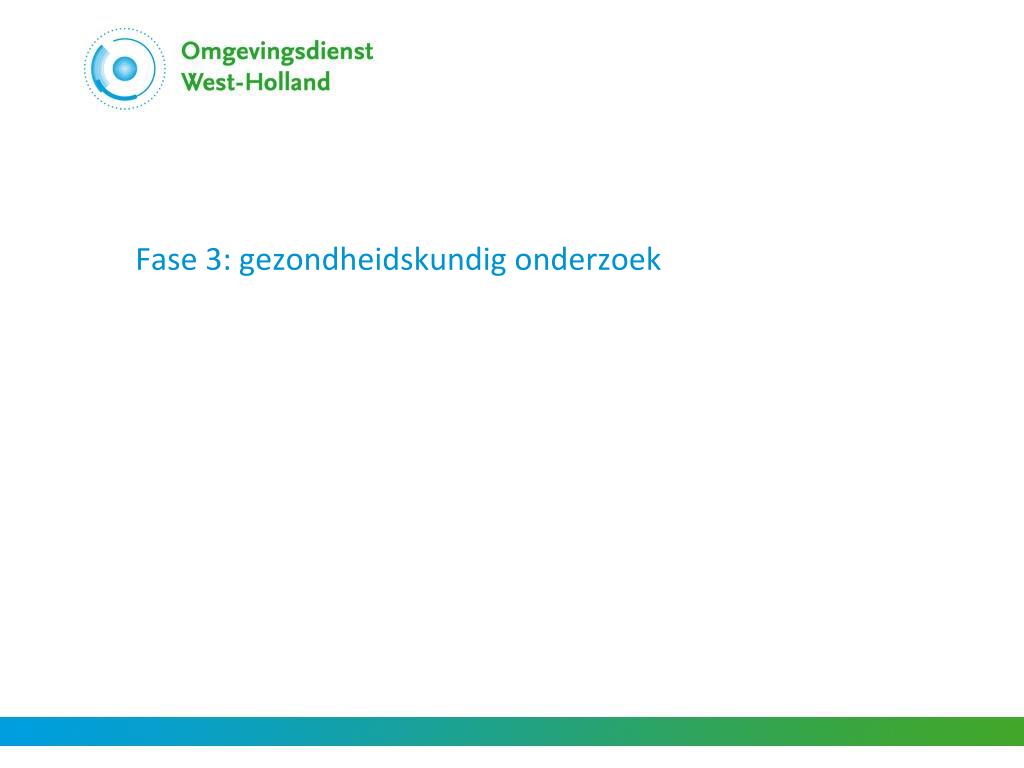 Omgevingsdienst
West-Holland

Fase 3: gezondheidskundig onderzoek